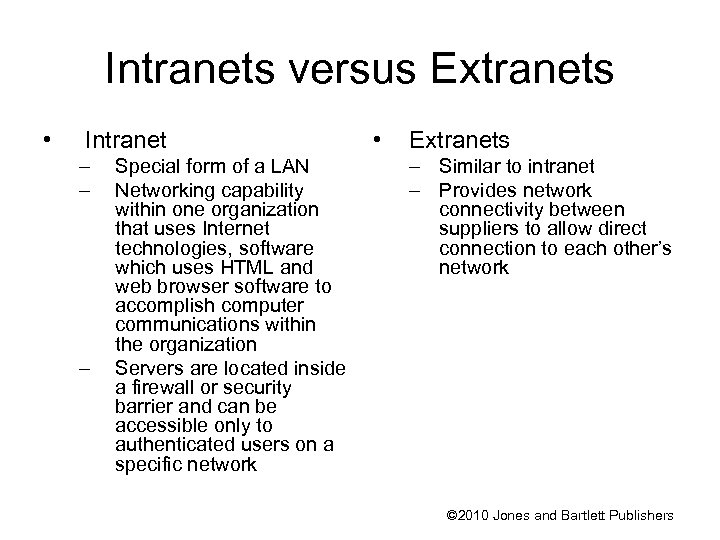 Intranets versus Extranets

• Intranet
– Special form of a LAN
– Networking capability within one organization that uses Internet technologies, software which uses HTML and web browser software to accomplish computer communications within the organization
– Servers are located inside a firewall or security barrier and can be accessible only to authenticated users on a specific network

• Extranets
– Similar to intranet
– Provides network connectivity between suppliers to allow direct connection to each other's network

©2010 Jones and Bartlett Publishers